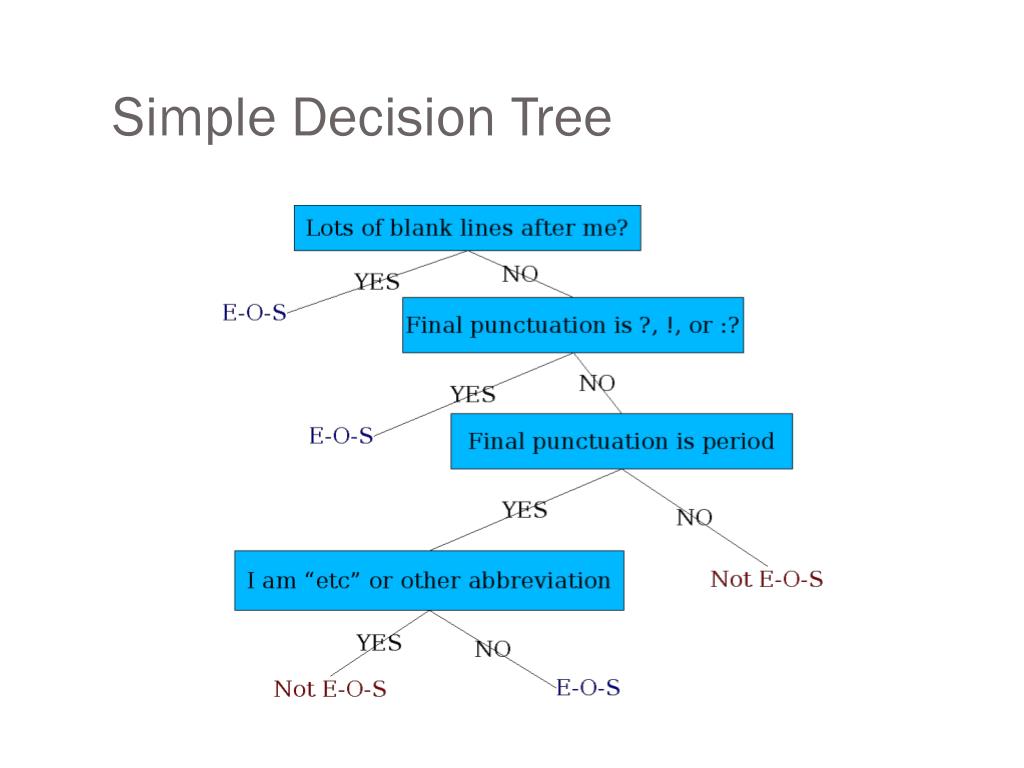 Simple Decision Tree

Lots of blank lines after me?

YES

NO

E-O-S

Final punctuation is ?, !, or :?

YES

NO

E-O-S

Final punctuation is period

YES

NO

I am “etc” or other abbreviation

Not E-O-S

YES

NO

Not E-O-S

E-O-S